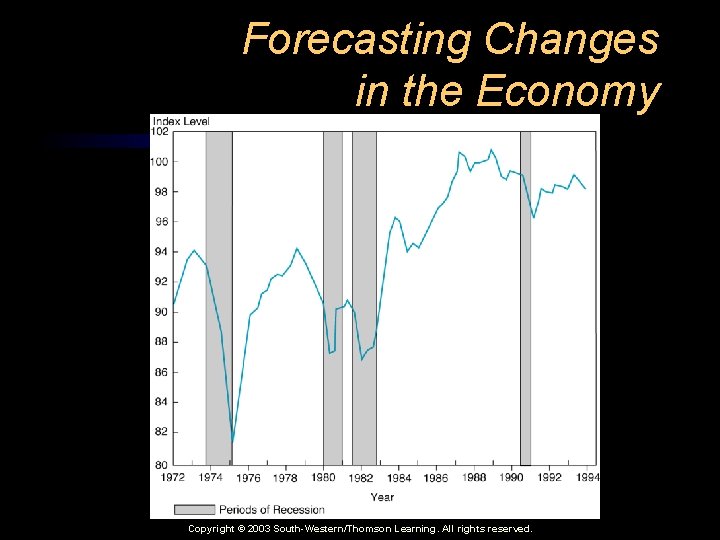 Forecasting Changes in the Economy

Index Level

102
100
98
96
94
92
90
88
86
84
82
80

1972 1974 1976 1978 1980 1982 1984 1986 1988 1990 1992 1994

Year

Periods of Recession

Copyright © 2003 South-Western/Thomson Learning. All rights reserved.